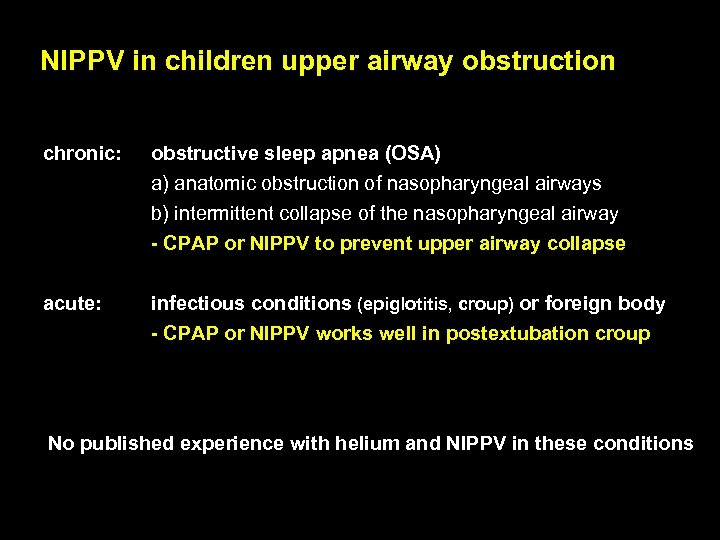 NIPPV in children upper airway obstruction

chronic: obstructive sleep apnea (OSA)
a) anatomic obstruction of nasopharyngeal airways
b) intermittent collapse of the nasopharyngeal airway
- CPAP or NIPPV to prevent upper airway collapse

acute: infectious conditions (epiglotitis, croup) or foreign body
- CPAP or NIPPV works well in postextubation croup

No published experience with helium and NIPPV in these conditions